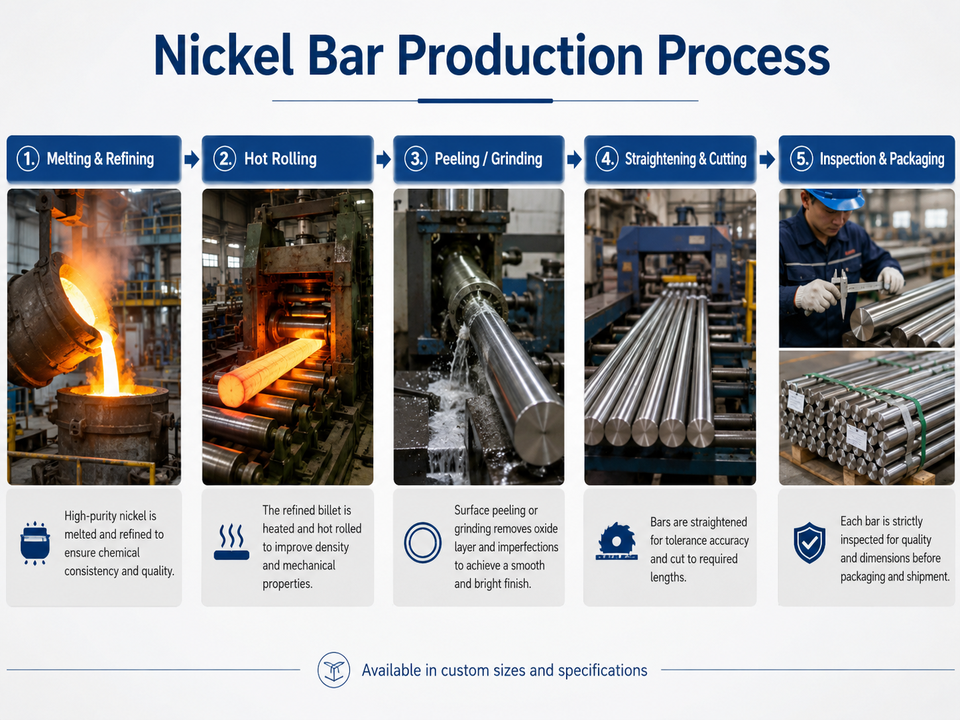 Nickel Bar Production Process

1. Melting & Refining

2. Hot Rolling

3. Peeling / Grinding

4. Straightening & Cutting

5. Inspection & Packaging

High-purity nickel is melted and refined to ensure chemical consistency and quality.

The refined billet is heated and hot rolled to improve density and mechanical properties.

Surface peeling or grinding removes oxide layer and imperfections to achieve a smooth and bright finish.

Bars are straightened for tolerance accuracy and cut to required lengths.

Each bar is strictly inspected for quality and dimensions before packaging and shipment.

Available in custom sizes and specifications